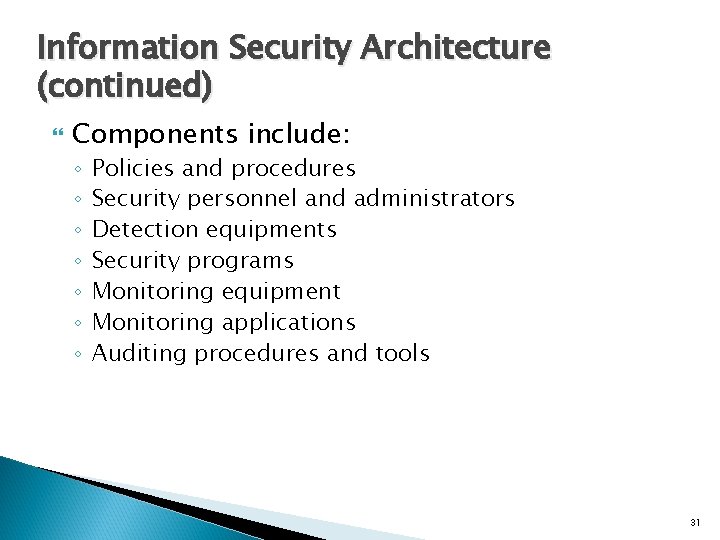 Information Security Architecture (continued)

Components include:
◦ Policies and procedures
◦ Security personnel and administrators
◦ Detection equipments
◦ Security programs
◦ Monitoring equipment
◦ Monitoring applications
◦ Auditing procedures and tools

31